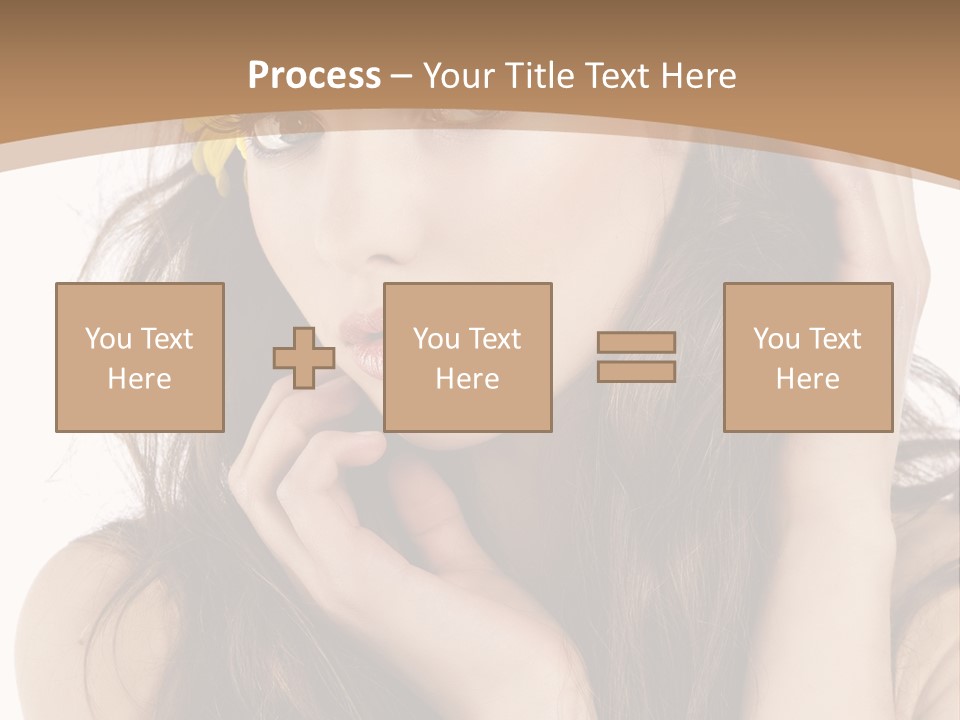 Process – Your Title Text Here

You Text Here

You Text Here

You Text Here